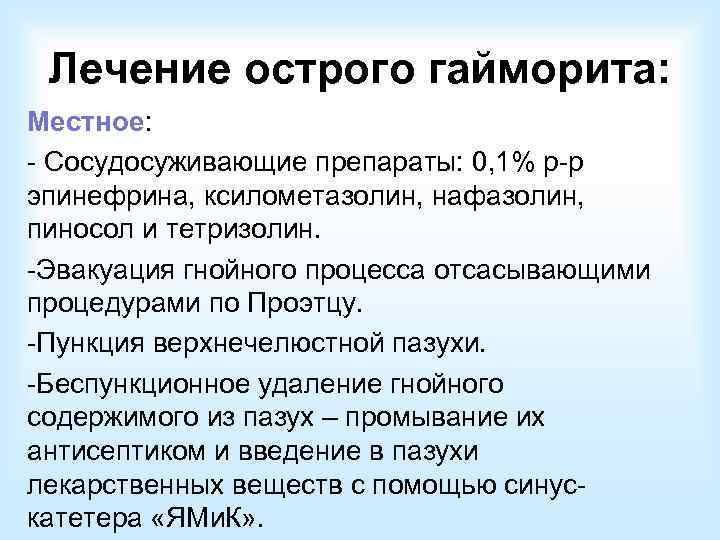 Лечение острого гайморита:

Местное:

- Сосудосуживающие препараты: 0,1% р-р эпинефрина, ксилометазолин, нафазолин, пиносол и тетризолин.

-Эвакуация гнойного процесса отсасывающими процедурами по Проэтцу.

-Пункция верхнечелюстной пазухи.

-Беспункционное удаление гнойного содержимого из пазух – промывание их антисептиком и введение в пазухи лекарственных веществ с помощью синус-катетера «ЯМиК».